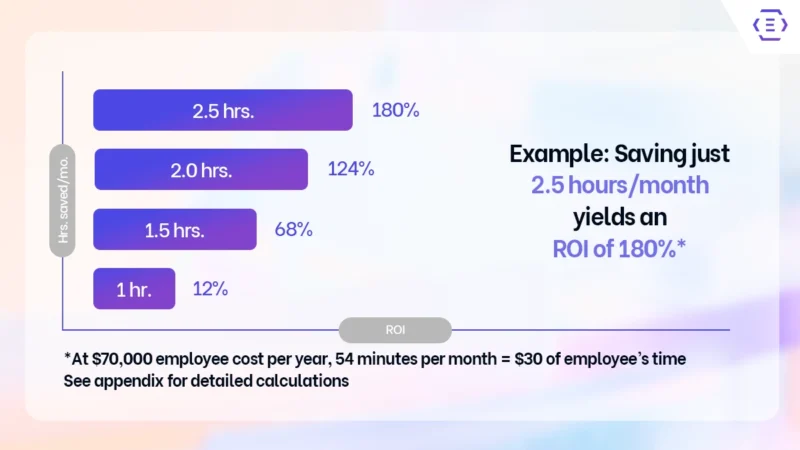 Hrs. saved/mo.

2.5 hrs. 180%

2.0 hrs. 124%

1.5 hrs. 68%

1 hr. 12%

ROI

Example: Saving just 2.5 hours/month yields an ROI of 180%*

*At $70,000 employee cost per year, 54 minutes per month = $30 of employee's time
See appendix for detailed calculations